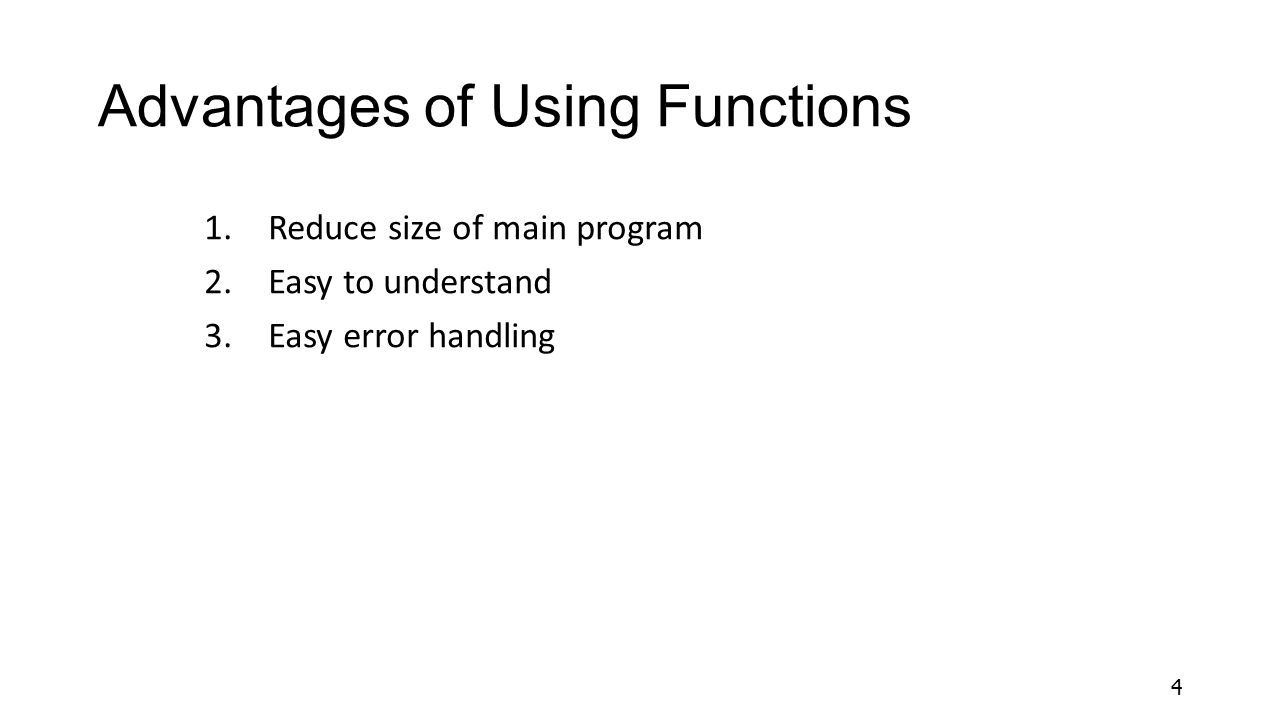 Advantages of Using Functions

1. Reduce size of main program
2. Easy to understand
3. Easy error handling

4